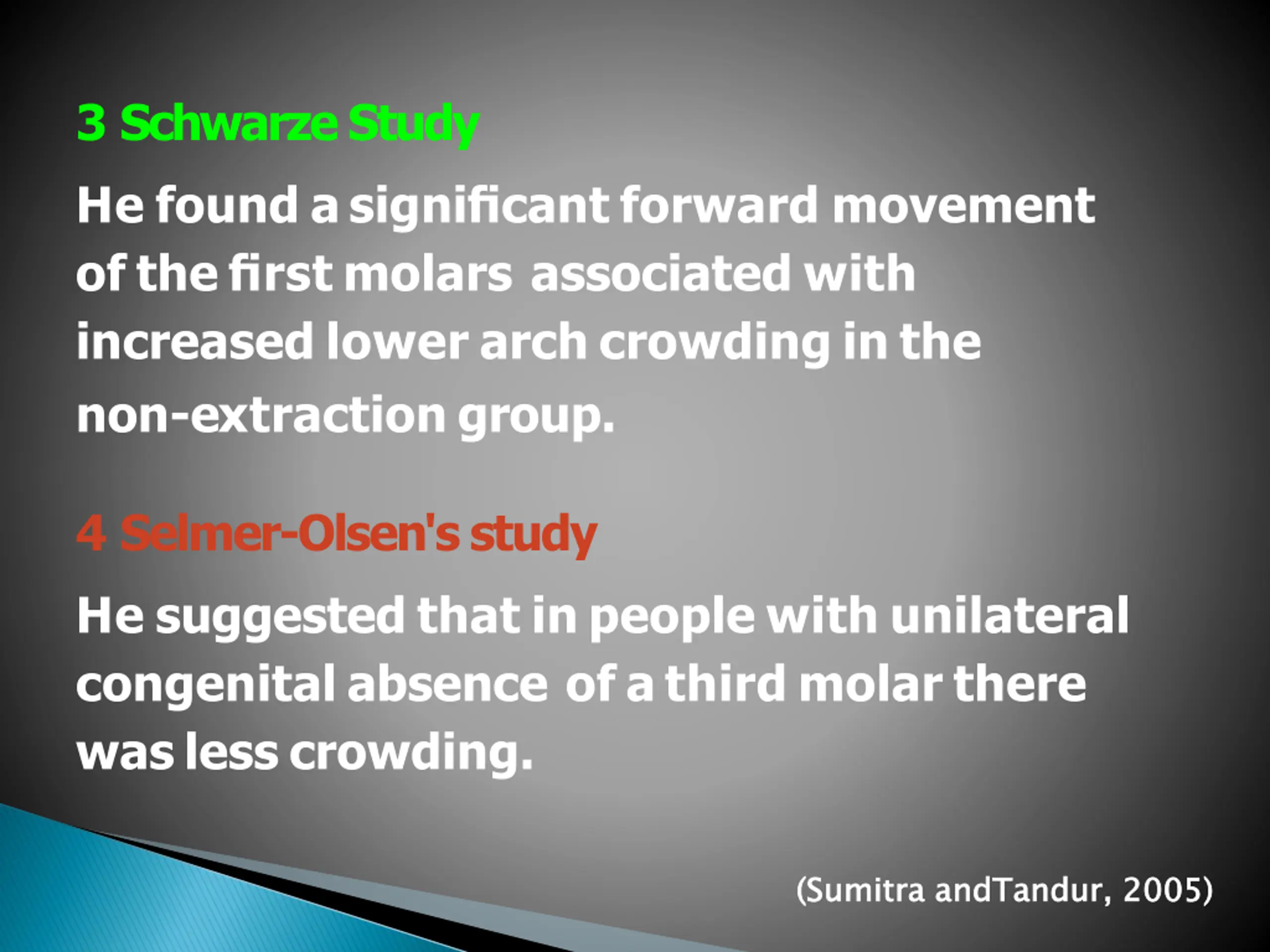 3 Schwarze Study

He found a significant forward movement of the first molars associated with increased lower arch crowding in the non-extraction group.

4 Selmer-Olsen's study

He suggested that in people with unilateral congenital absence of a third molar there was less crowding.

(Sumitra andTandur, 2005)